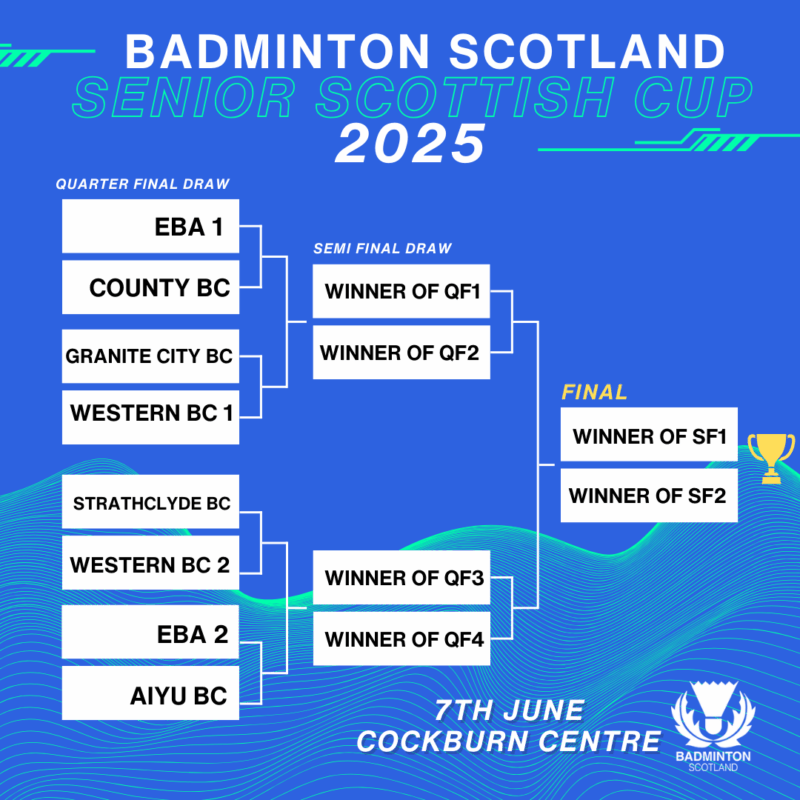 BADMINTON SCOTLAND
SENIOR SCOTTISH CUP
2025

QUARTER FINAL DRAW

EBA 1
COUNTY BC
GRANITE CITY BC
WESTERN BC 1
STRATHCLYDE BC
WESTERN BC 2
EBA 2
AIYU BC

SEMI FINAL DRAW

WINNER OF QF1
WINNER OF QF2
WINNER OF QF3
WINNER OF QF4

FINAL

WINNER OF SF1
WINNER OF SF2

7TH JUNE
COCKBURN CENTRE

BADMINTON
SCOTLAND